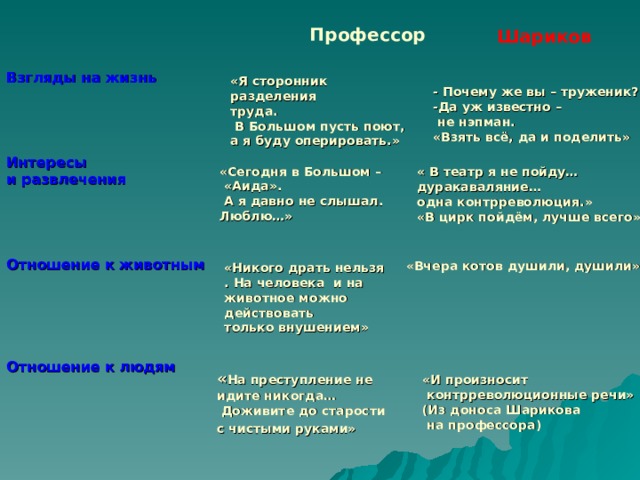 | | Профессор | Шариков |
|---|---|---|
| Взгляды на жизнь | «Я сторонник разделения труда. В Большом пусть поют, а я буду оперировать.» | - Почему же вы – труженик? -Да уж известно – не нэпман. «Взять всё, да и поделить» |
| Интересы и развлечения | «Сегодня в Большом – «Аида». А я давно не слышал. Люблю…» | « В театр я не пойду… дуракаваляние… одна контрреволюция.» «В цирк пойдём, лучше всего» |
| Отношение к животным | «Никого драть нельзя . На человека и на животное можно действовать только внушением» | «Вчера котов душили, душили» |
| Отношение к людям | «На преступление не идите никогда… Доживите до старости с чистыми руками» | «И произносит контрреволюционные речи» (Из доноса Шарикова на профессора) |